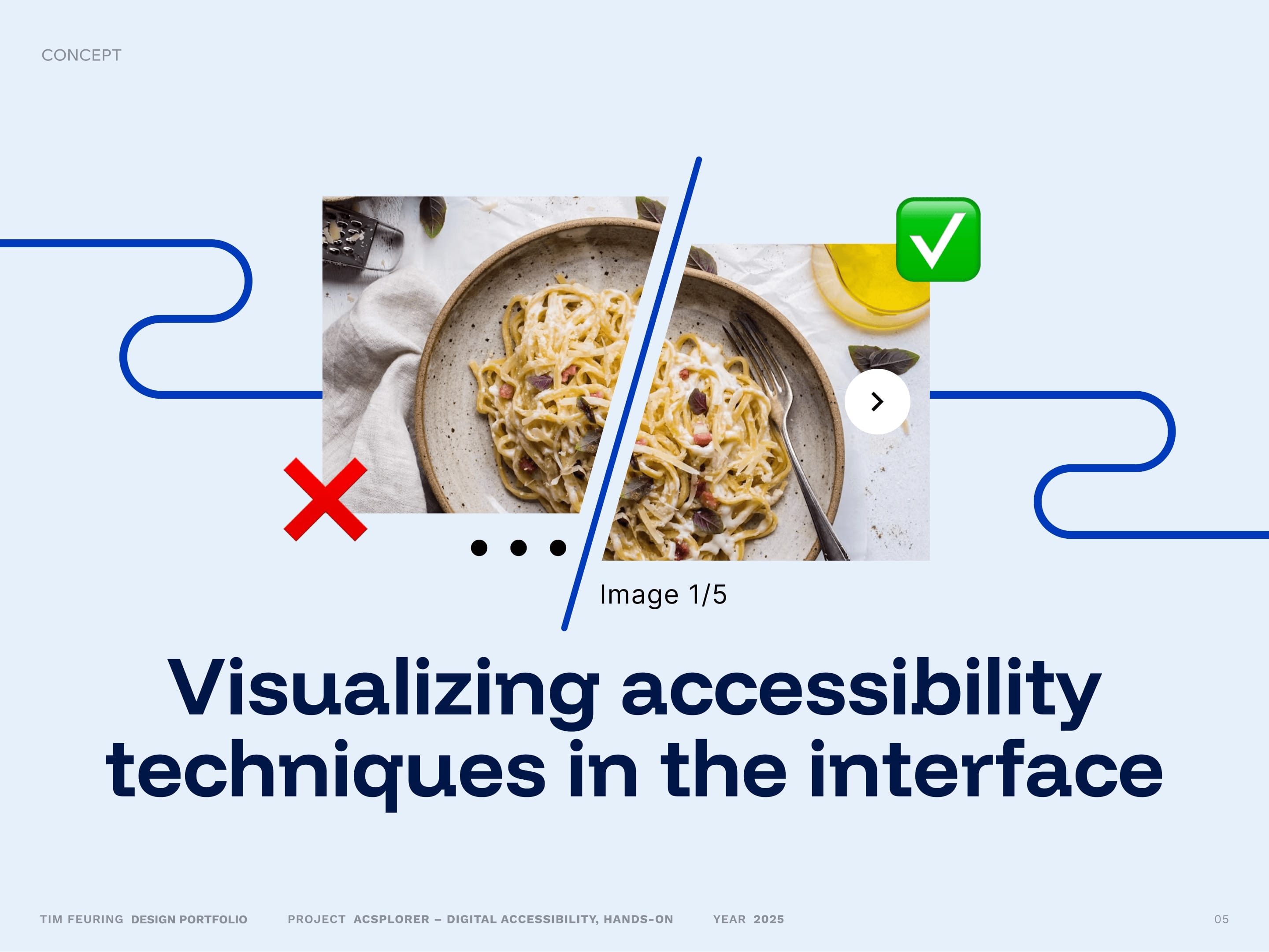 CONCEPT

Image 1/5

Visualizing accessibility techniques in the interface

TIM FEURING DESIGN PORTFOLIO PROJECT ACSPLORER – DIGITAL ACCESSIBILITY, HANDS-ON YEAR 2025 05